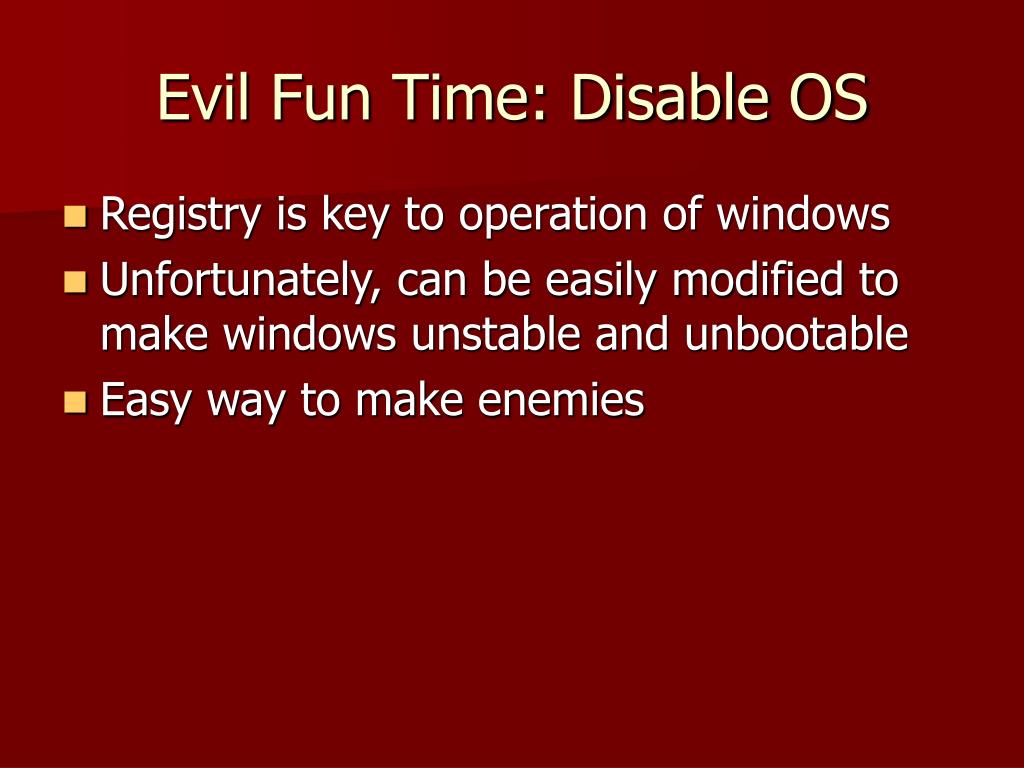 Evil Fun Time: Disable OS

- Registry is key to operation of windows
- Unfortunately, can be easily modified to make windows unstable and unbootable
- Easy way to make enemies